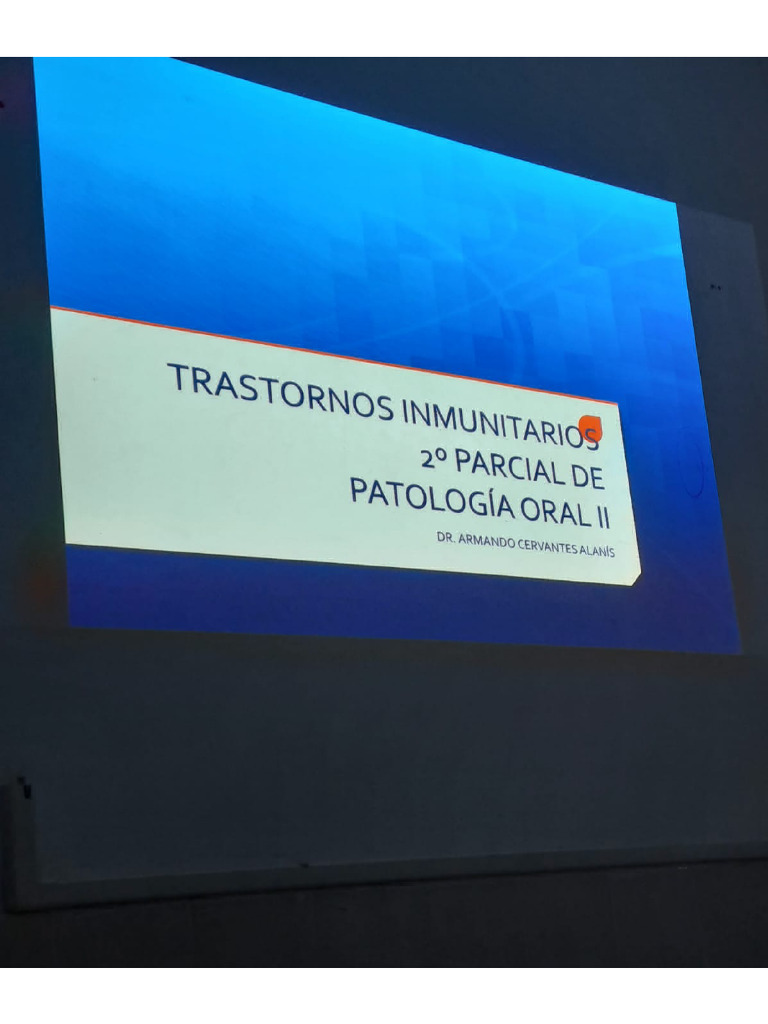 TRASTORNOS INMUNITARIOS
2º PARCIAL DE
PATOLOGÍA ORAL II

DR. ARMANDO CERVANTES ALANÍS